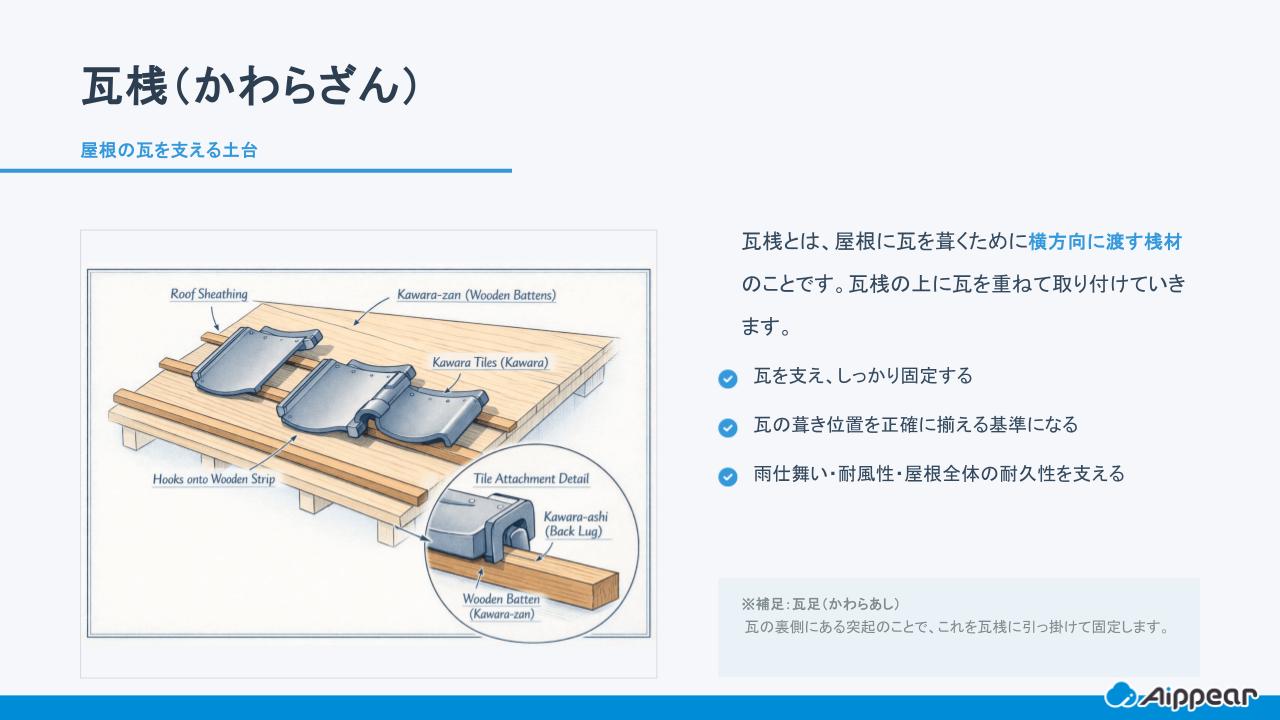 瓦桟（かわらざん）

屋根の瓦を支える土台

Roof Sheathing
Kawara-zan (Wooden Battens)
Kawara Tiles (Kawara)
Hooks onto Wooden Strip
Tile Attachment Detail
Kawara-ashi (Back Lug)
Wooden Batten (Kawara-zan)

瓦桟とは、屋根に瓦を葺くために横方向に渡す桟材のことです。瓦桟の上に瓦を重ねて取り付けていきます。

瓦を支え、しっかり固定する

瓦の葺き位置を正確に揃える基準になる

雨仕舞い・耐風性・屋根全体の耐久性を支える

※補足：瓦足（かわらあし）
瓦の裏側にある突起のことで、これを瓦桟に引っ掛けて固定します。

Aippear